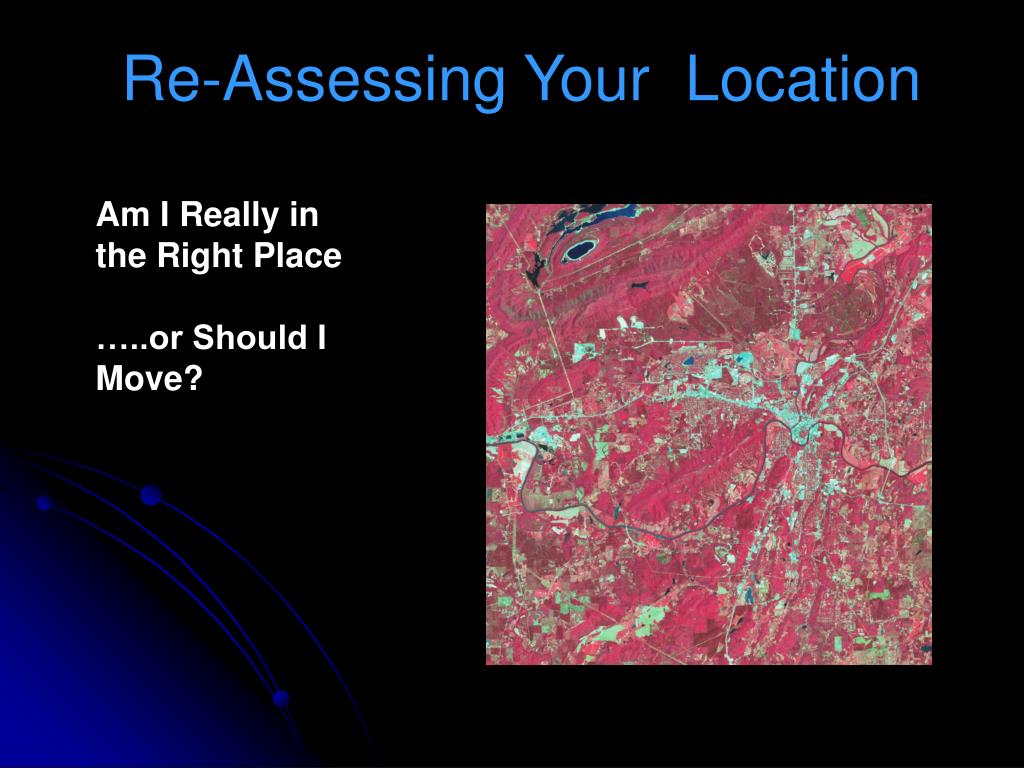 Re-Assessing Your Location

Am I Really in the Right Place

…..or Should I Move?